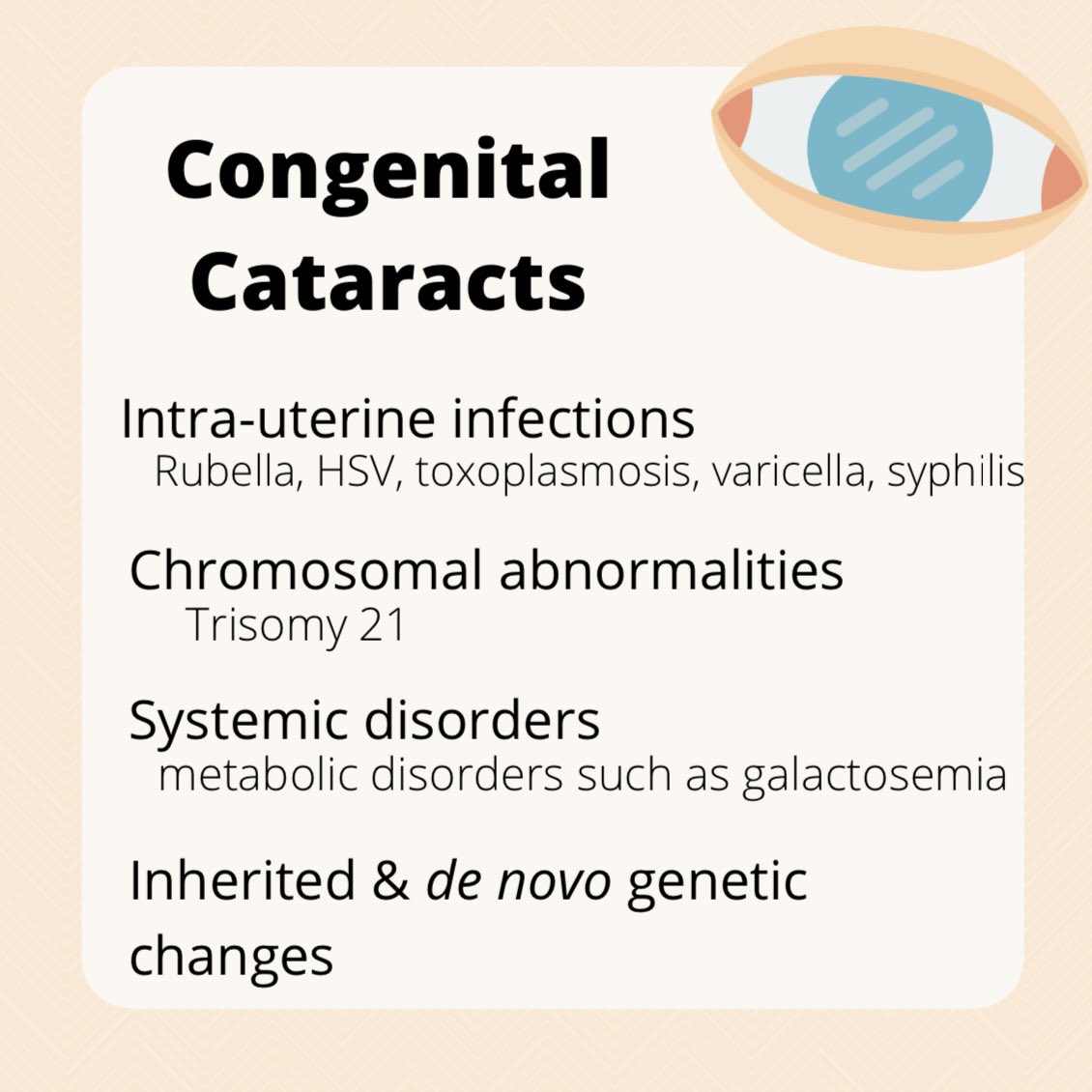 Congenital Cataracts

Intra-uterine infections
Rubella, HSV, toxoplasmosis, varicella, syphilis

Chromosomal abnormalities
Trisomy 21

Systemic disorders
metabolic disorders such as galactosemia

Inherited & de novo genetic changes